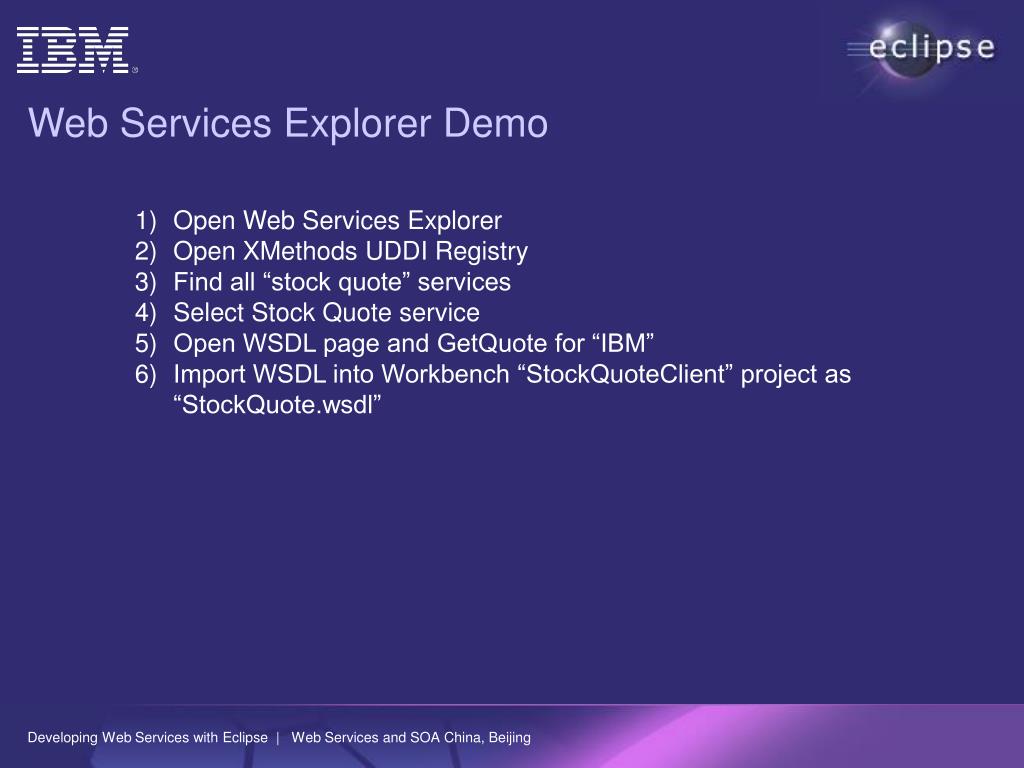 IBM

eclipse

Web Services Explorer Demo

1) Open Web Services Explorer
2) Open XMethods UDDI Registry
3) Find all “stock quote” services
4) Select Stock Quote service
5) Open WSDL page and GetQuote for “IBM”
6) Import WSDL into Workbench “StockQuoteClient” project as “StockQuote.wsdl”

Developing Web Services with Eclipse | Web Services and SOA China, Beijing